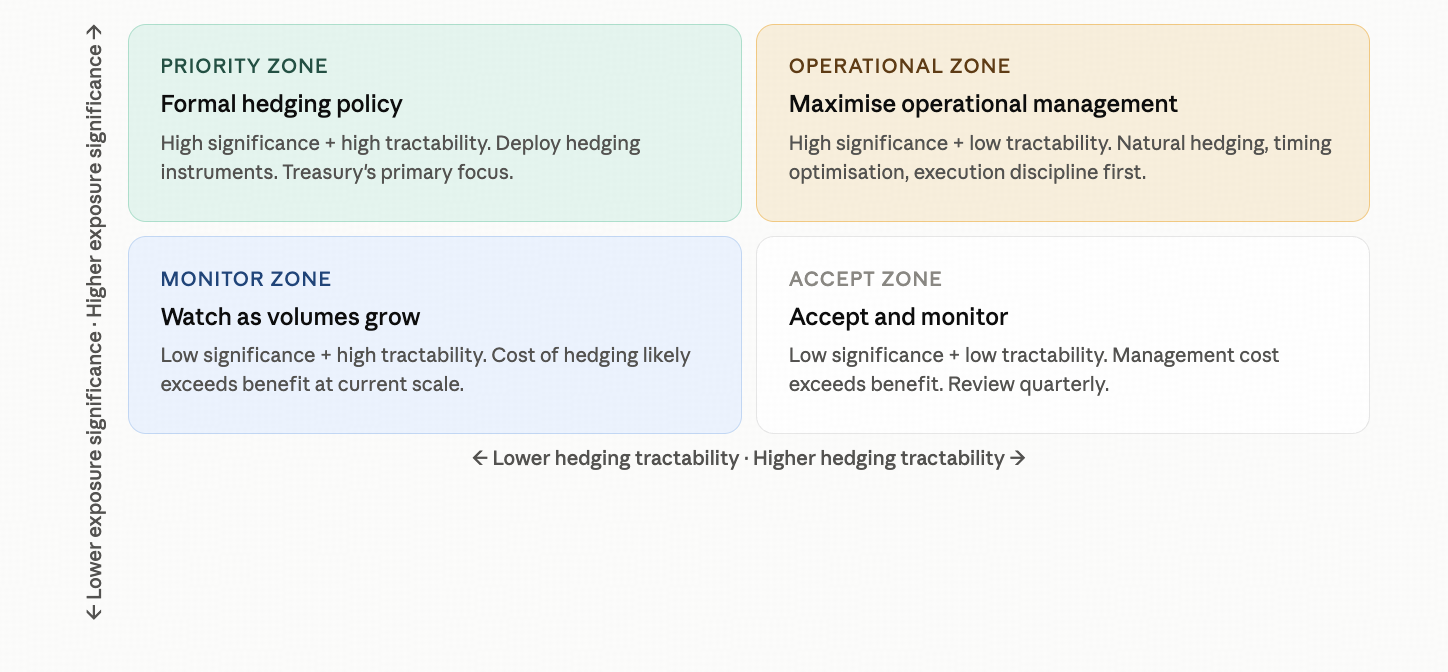 ← Lower exposure significance · Higher exposure significance →

PRIORITY ZONE

Formal hedging policy

High significance + high tractability. Deploy hedging instruments. Treasury's primary focus.

OPERATIONAL ZONE

Maximise operational management

High significance + low tractability. Natural hedging, timing optimisation, execution discipline first.

MONITOR ZONE

Watch as volumes grow

Low significance + high tractability. Cost of hedging likely exceeds benefit at current scale.

ACCEPT ZONE

Accept and monitor

Low significance + low tractability. Management cost exceeds benefit. Review quarterly.

← Lower hedging tractability · Higher hedging tractability →